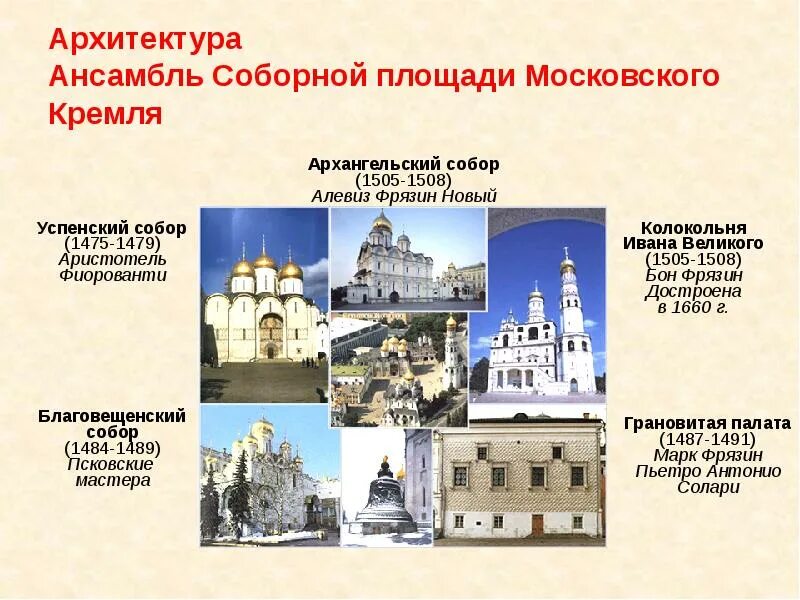 Архитектура
Ансамбль Соборной площади Московского Кремля

Архангельский собор
(1505-1508)
Алевиз Фрязин Новый

Успенский собор
(1475-1479)
Аристотель Фиорованти

Колокольня Ивана Великого
(1505-1508)
Бон Фрязин
Достроена в 1660 г.

Благовещенский собор
(1484-1489)
Псковские мастера

Грановитая палата
(1487-1491)
Марк Фрязин
Пьетро Антонио Солари